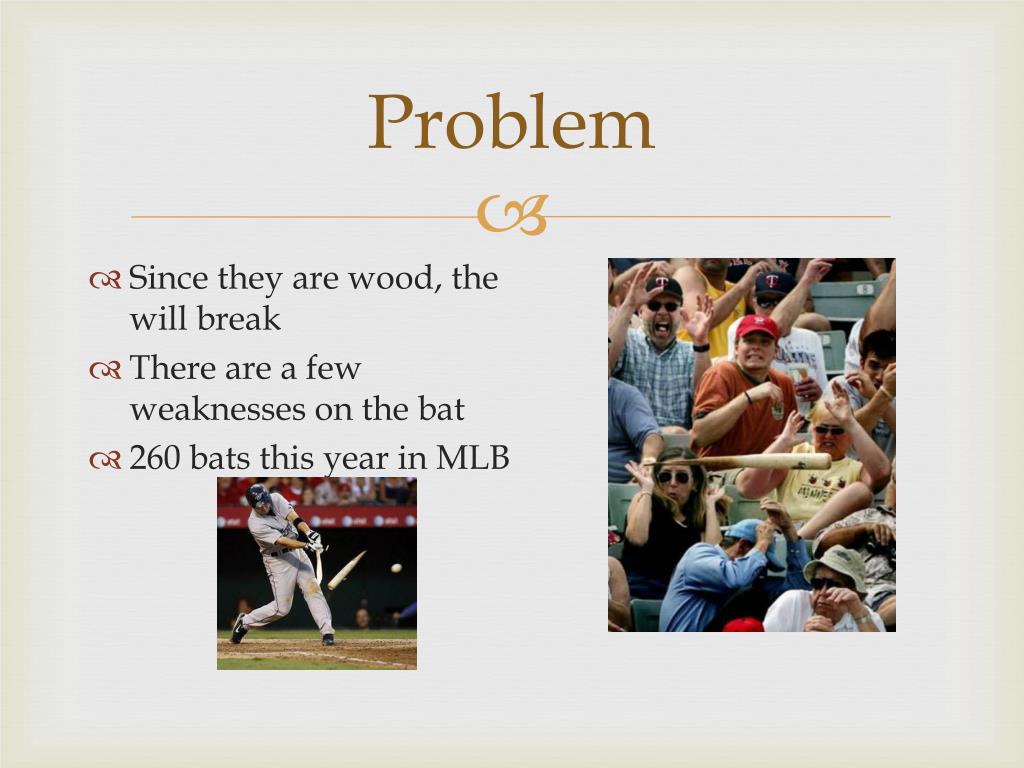 Problem

Since they are wood, the will break

There are a few weaknesses on the bat

260 bats this year in MLB